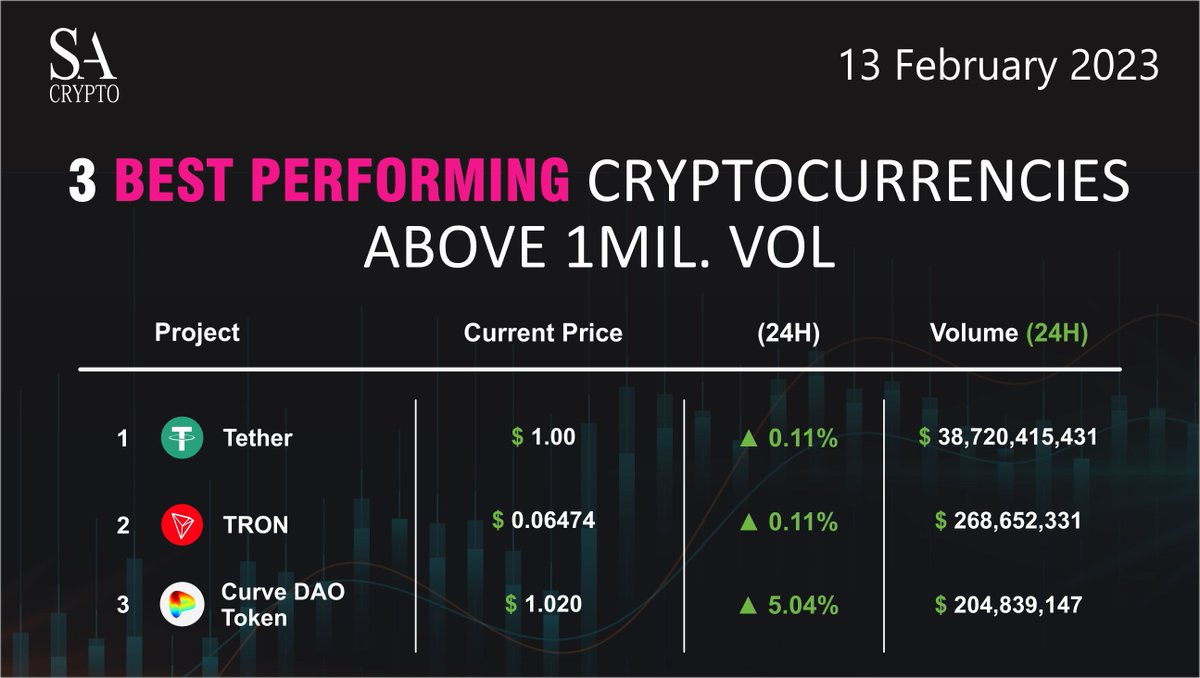 SA
CRYPTO

13 February 2023

3 BEST PERFORMING CRYPTOCURRENCIES ABOVE 1MIL. VOL

| | Project | Current Price | (24H) | Volume (24H) |
|---|---|---|---|---|
| 1 | Tether | $ 1.00 | ▲ 0.11% | $ 38,720,415,431 |
| 2 | TRON | $ 0.06474 | ▲ 0.11% | $ 268,652,331 |
| 3 | Curve DAO Token | $ 1.020 | ▲ 5.04% | $ 204,839,147 |